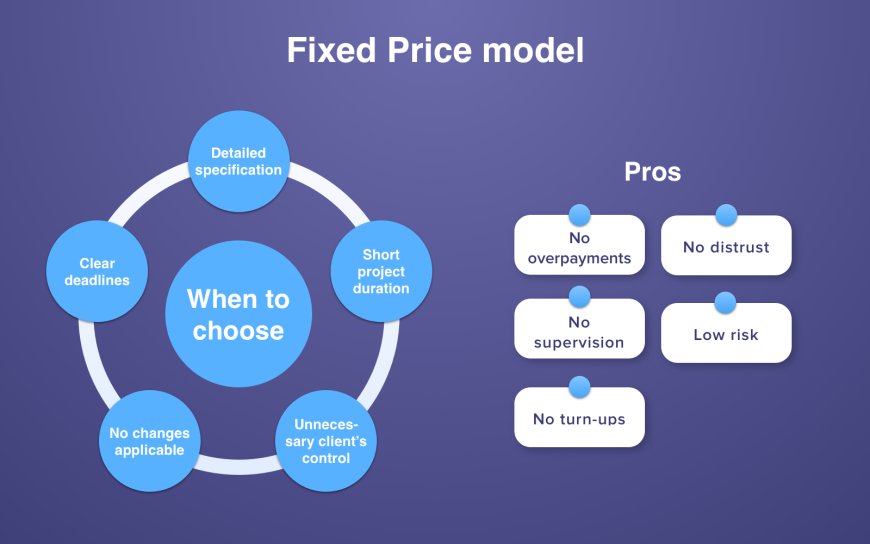 Fixed Price model

When to choose

Detailed specification

Short project duration

Unnecessary client's control

No changes applicable

Clear deadlines

Pros

No overpayments

No distrust

No supervision

Low risk

No turn-ups